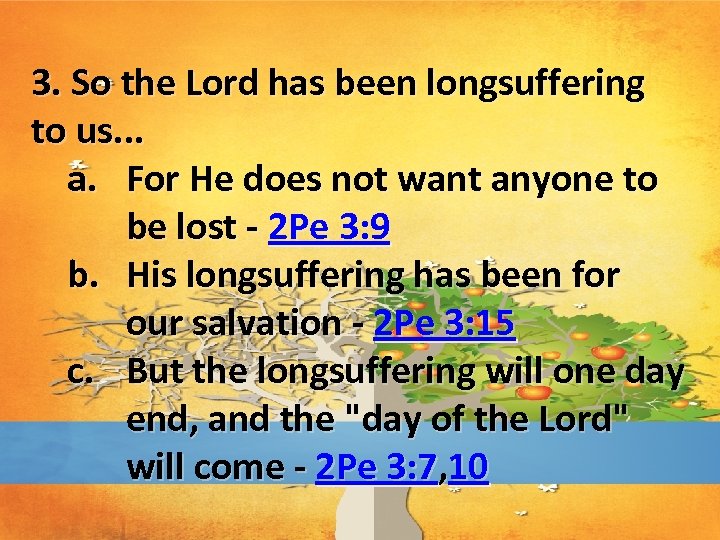 3. So the Lord has been longsuffering to us...

a. For He does not want anyone to be lost - 2Pe 3:9

b. His longsuffering has been for our salvation - 2Pe 3:15

c. But the longsuffering will one day end, and the "day of the Lord" will come - 2Pe 3:7,10